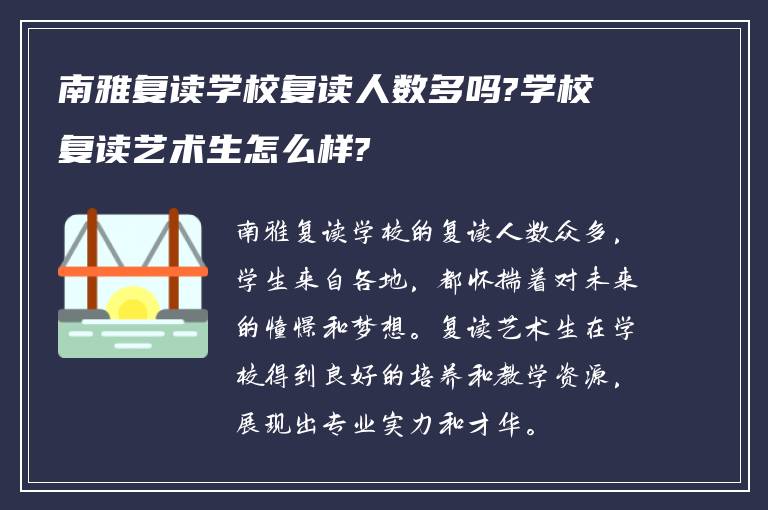 南雅复读学校复读人数多吗?学校复读艺术生怎么样?

南雅复读学校的复读人数众多，学生来自各地，都怀揣着对未来的憧憬和梦想。复读艺术生在学校得到良好的培养和教学资源，展现出专业实力和才华。